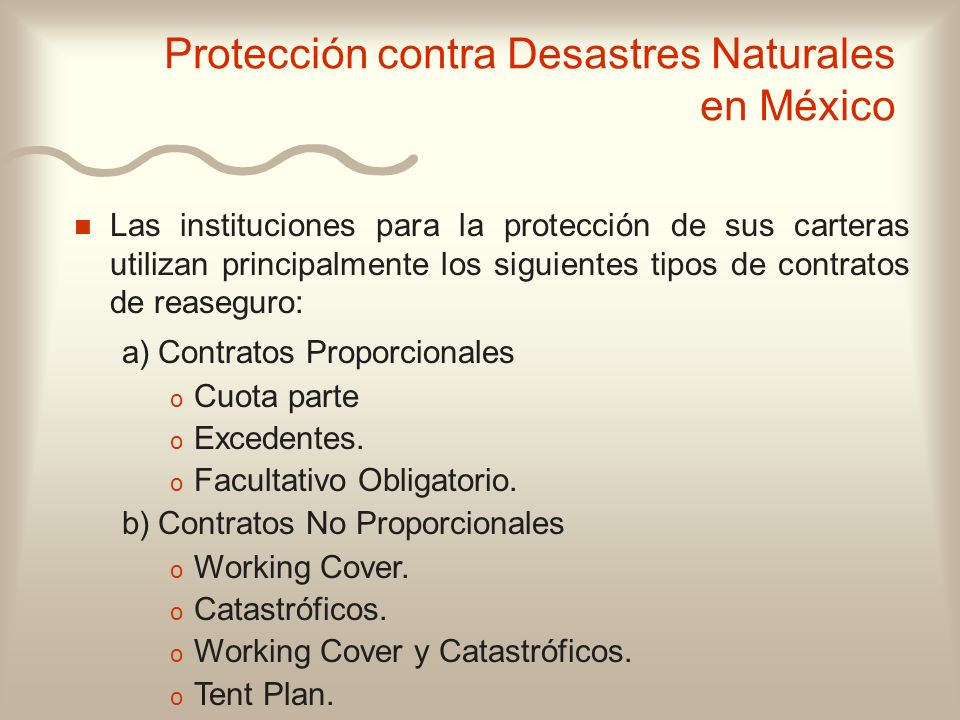 Protección contra Desastres Naturales en México

Las instituciones para la protección de sus carteras utilizan principalmente los siguientes tipos de contratos de reaseguro:

a) Contratos Proporcionales
o Cuota parte
o Excedentes.
o Facultativo Obligatorio.
b) Contratos No Proporcionales
o Working Cover.
o Catastróficos.
o Working Cover y Catastróficos.
o Tent Plan.